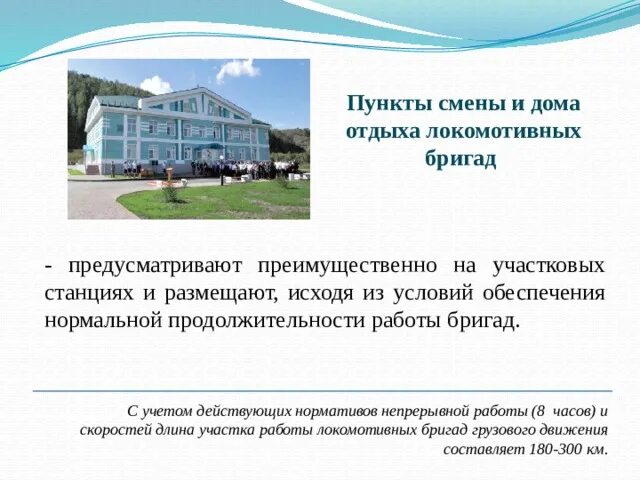 Пункты смены и дома отдыха локомотивных бригад

- предусматривают преимущественно на участковых станциях и размещают, исходя из условий обеспечения нормальной продолжительности работы бригад.

С учетом действующих нормативов непрерывной работы (8 часов) и скоростей длина участка работы локомотивных бригад грузового движения составляет 180-300 км.